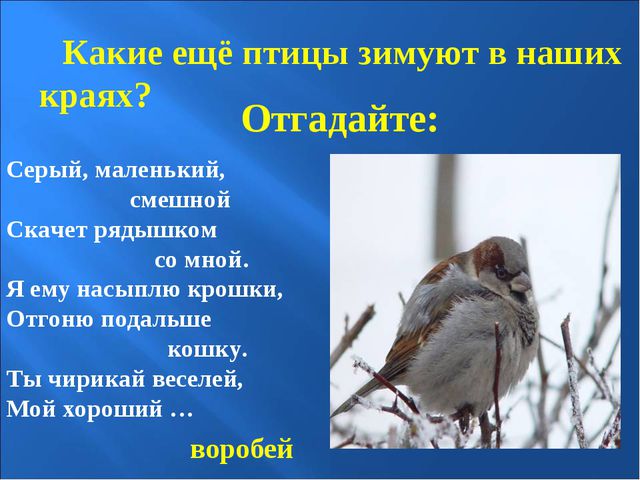 Какие ещё птицы зимуют в наших краях?

Отгадайте:

Серый, маленький, смешной
Скачет рядышком со мной.
Я ему насыплю крошки,
Отгоню подальше кошку.
Ты чирикай веселей,
Мой хороший …

воробей